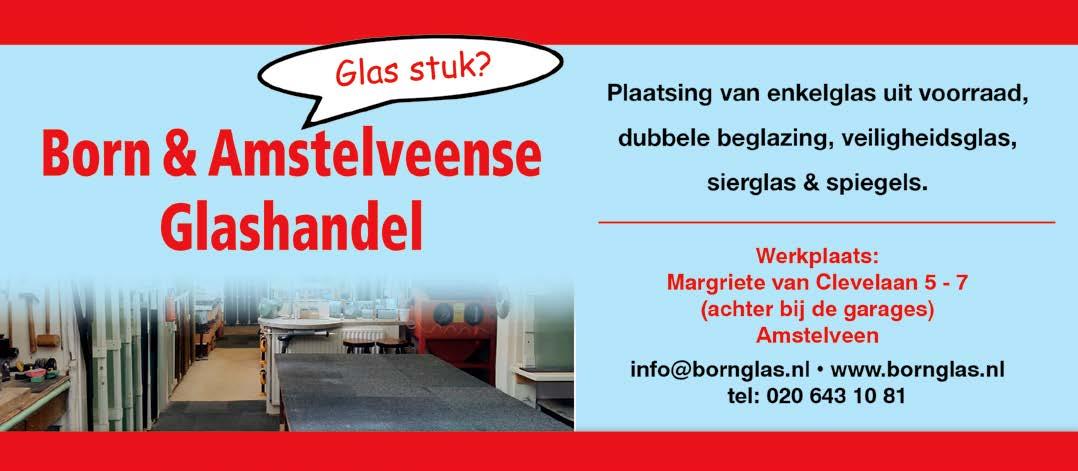 Glas stuk?

Born & Amstelveense Glashandel

Plaatsing van enkelglas uit voorraad, dubbele beglazing, veiligheidsglas, sierglas & spiegels.

Werkplaats:
Margriete van Clevelaan 5 - 7
(achter bij de garages)
Amstelveen

info@bornglas.nl • www.bornglas.nl
tel: 020 643 10 81